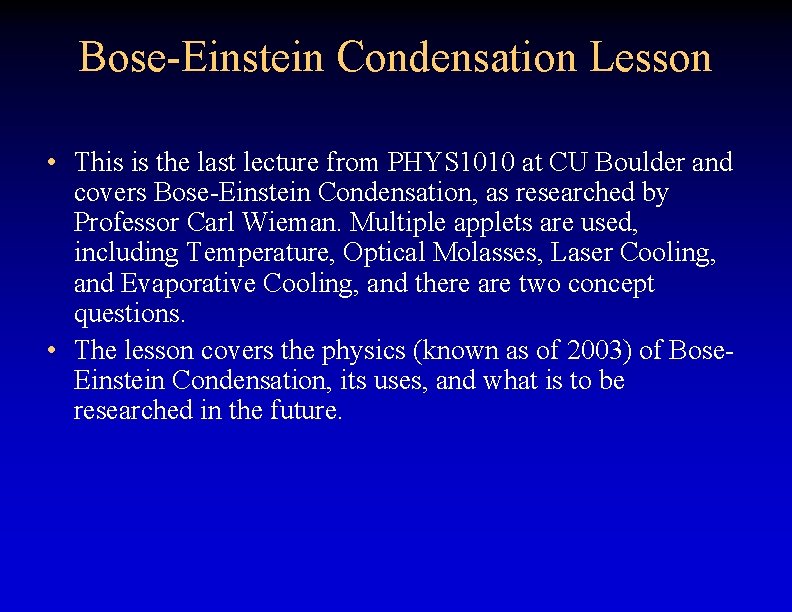 Bose-Einstein Condensation Lesson

• This is the last lecture from PHYS1010 at CU Boulder and covers Bose-Einstein Condensation, as researched by Professor Carl Wieman. Multiple applets are used, including Temperature, Optical Molasses, Laser Cooling, and Evaporative Cooling, and there are two concept questions.

• The lesson covers the physics (known as of 2003) of Bose-Einstein Condensation, its uses, and what is to be researched in the future.